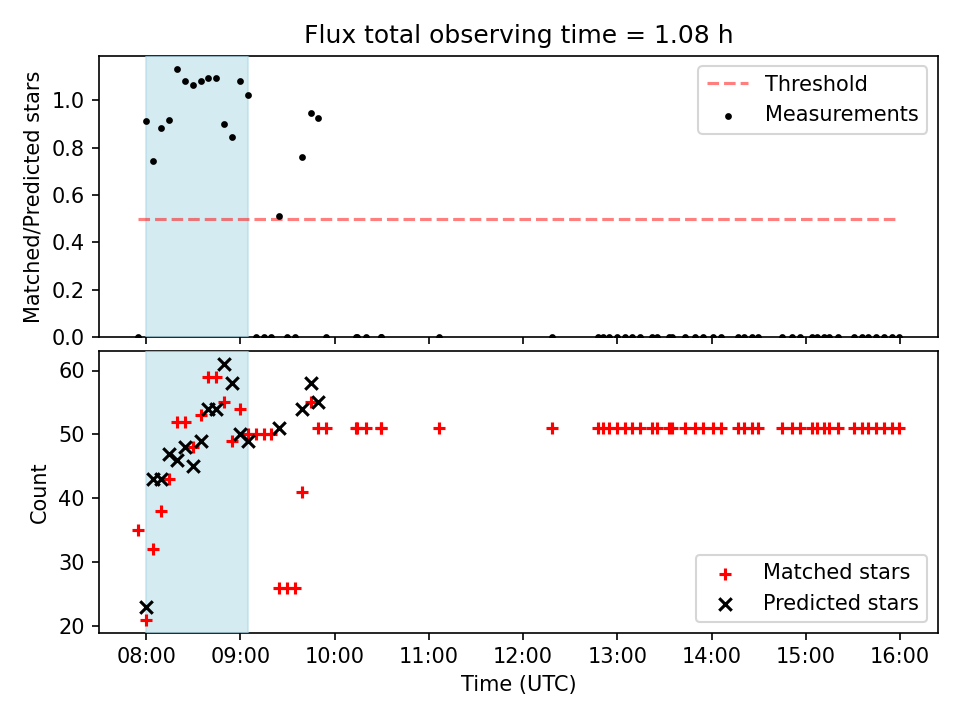 Flux total observing time = 1.08 h

Matched/Predicted stars

1.0
0.8
0.6
0.4
0.2
0.0

Threshold
Measurements

Count

60
50
40
30
20

Matched stars
Predicted stars

08:00
09:00
10:00
11:00
12:00
13:00
14:00
15:00
16:00

Time (UTC)